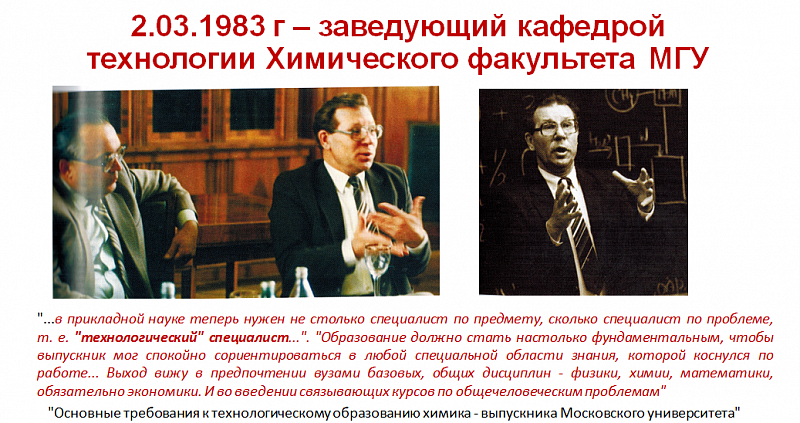 2.03.1983 г – заведующий кафедрой технологии Химического факультета МГУ

"...в прикладной науке теперь нужен не столько специалист по предмету, сколько специалист по проблеме, т. е. "технологический" специалист...". "Образование должно стать настолько фундаментальным, чтобы выпускник мог спокойно сориентироваться в любой специальной области знания, которой коснулся по работе... Выход вижу в предпочтении вузами базовых, общих дисциплин - физики, химии, математики, обязательно экономики. И во введении связывающих курсов по общечеловеческим проблемам"

"Основные требования к технологическому образованию химика - выпускника Московского университета"